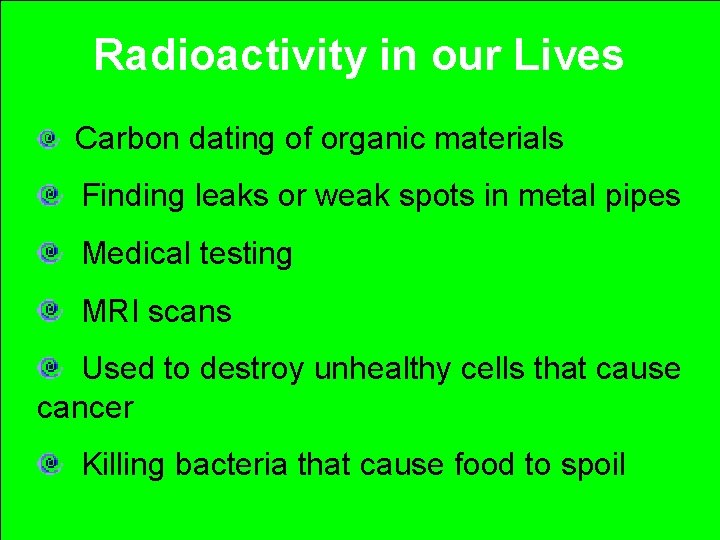 Radioactivity in our Lives

Carbon dating of organic materials

Finding leaks or weak spots in metal pipes

Medical testing

MRI scans

Used to destroy unhealthy cells that cause cancer

Killing bacteria that cause food to spoil